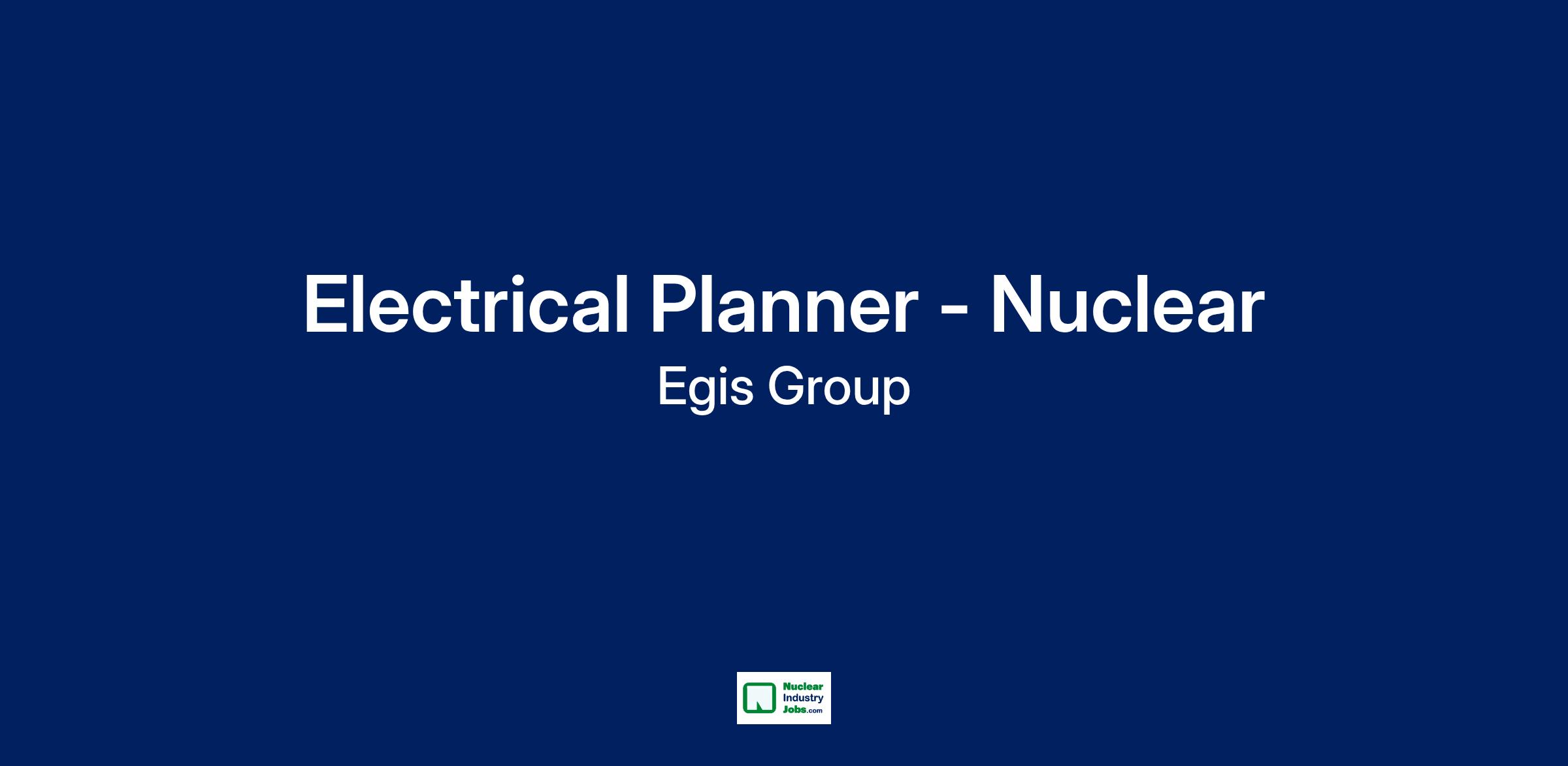 Electrical Planner - Nuclear
Egis Group

Nuclear
Industry
Jobs.com